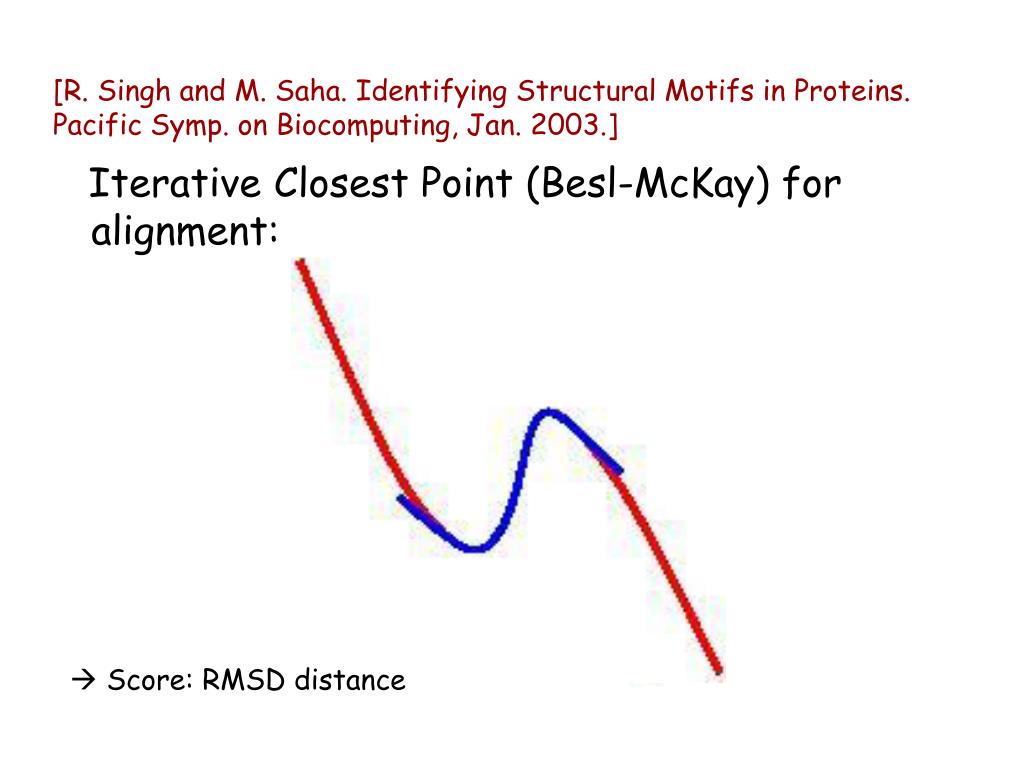 [R. Singh and M. Saha. Identifying Structural Motifs in Proteins. Pacific Symp. on Biocomputing, Jan. 2003.]

Iterative Closest Point (Besl-McKay) for alignment:

→ Score: RMSD distance